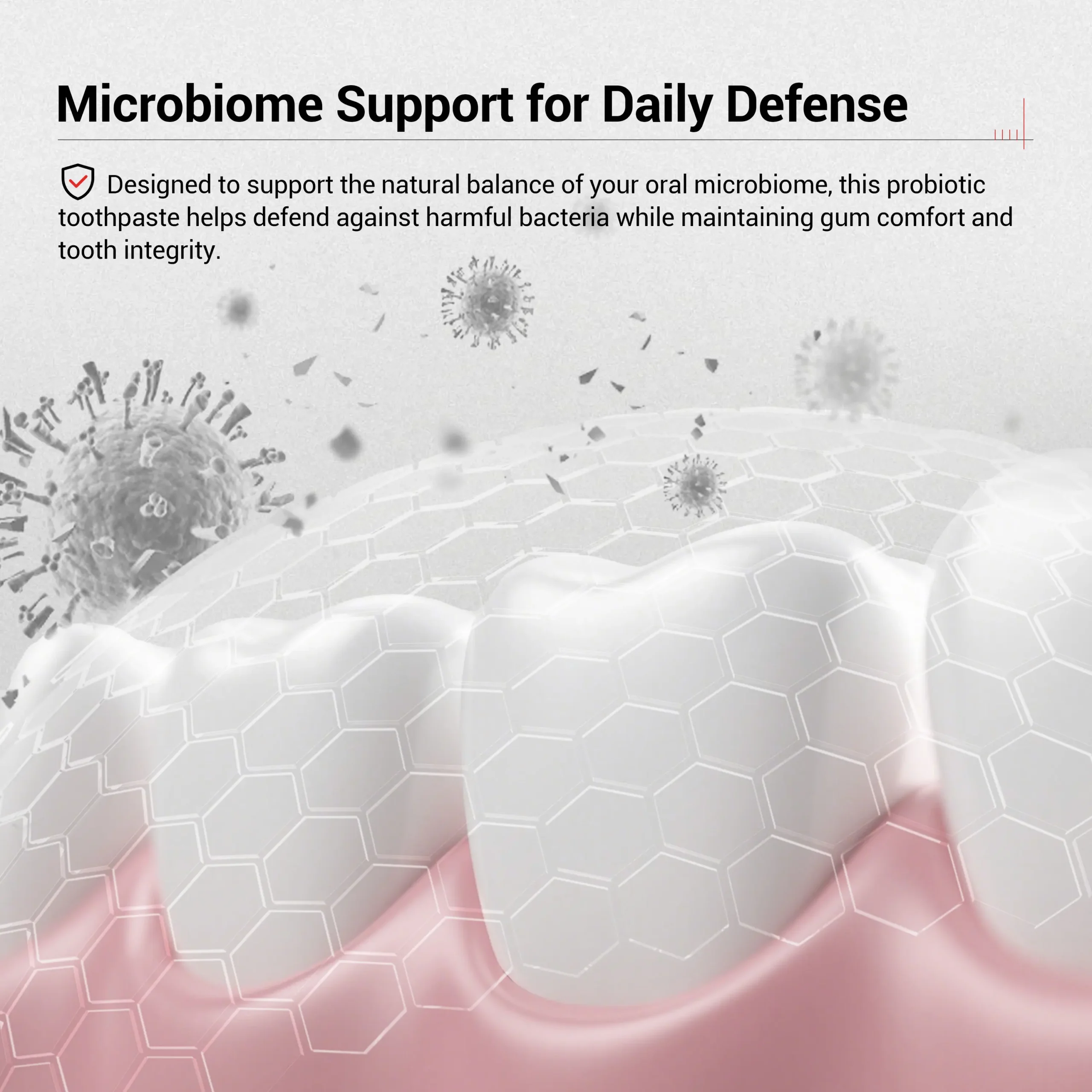 Microbiome Support for Daily Defense

Designed to support the natural balance of your oral microbiome, this probiotic toothpaste helps defend against harmful bacteria while maintaining gum comfort and tooth integrity.